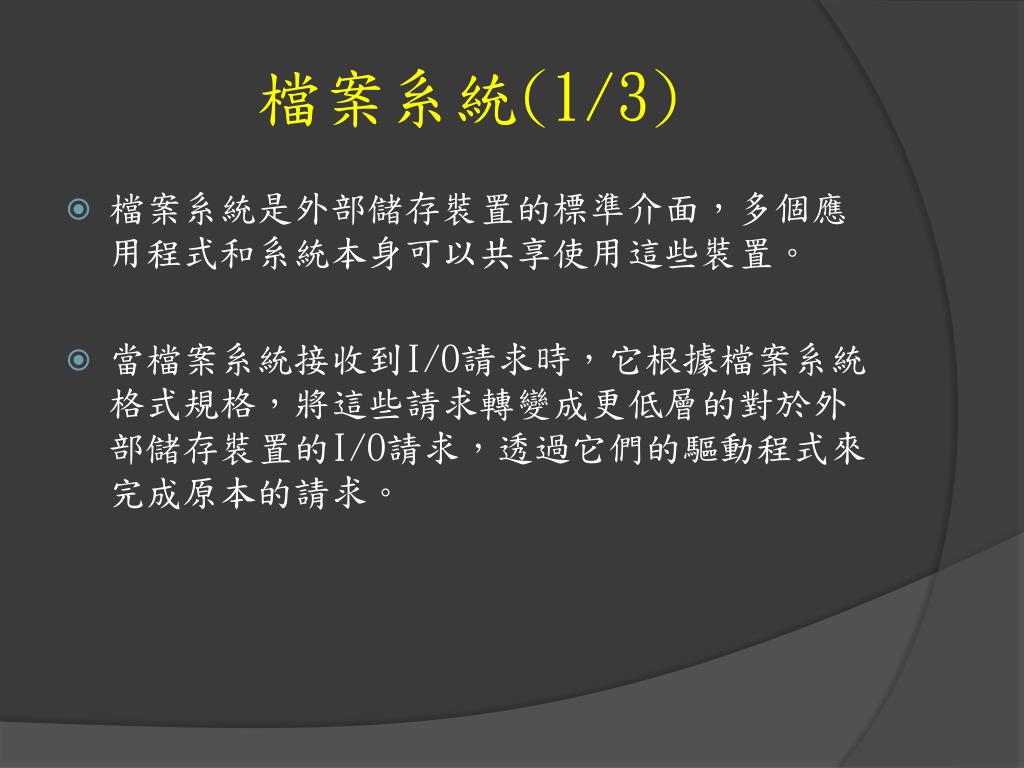 檔案系統(1/3)

檔案系統是外部儲存裝置的標準介面，多個應用程式和系統本身可以共享使用這些裝置。

當檔案系統接收到I/O請求時，它根據檔案系統格式規格，將這些請求轉變成更低層的對於外部儲存裝置的I/O請求，透過它們的驅動程式來完成原本的請求。